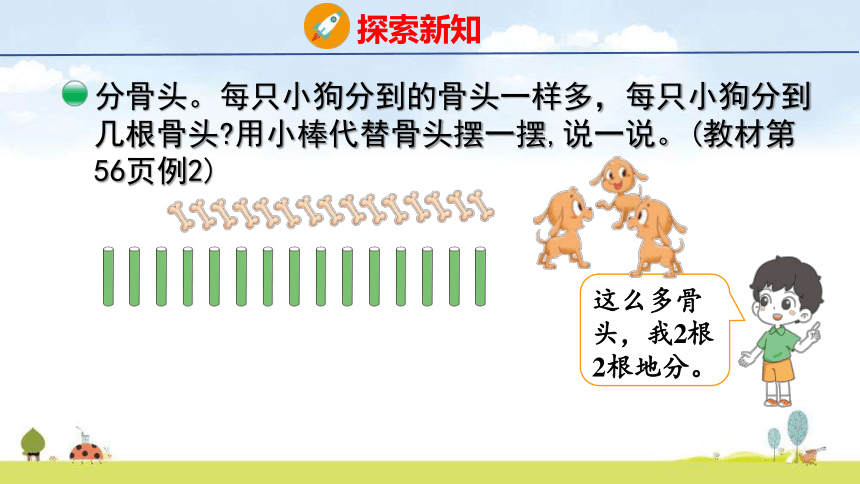 探索新知

分骨头。每只小狗分到的骨头一样多，每只小狗分到几根骨头?用小棒代替骨头摆一摆，说一说。(教材第56页例2)

这么多骨头，我2根2根地分。